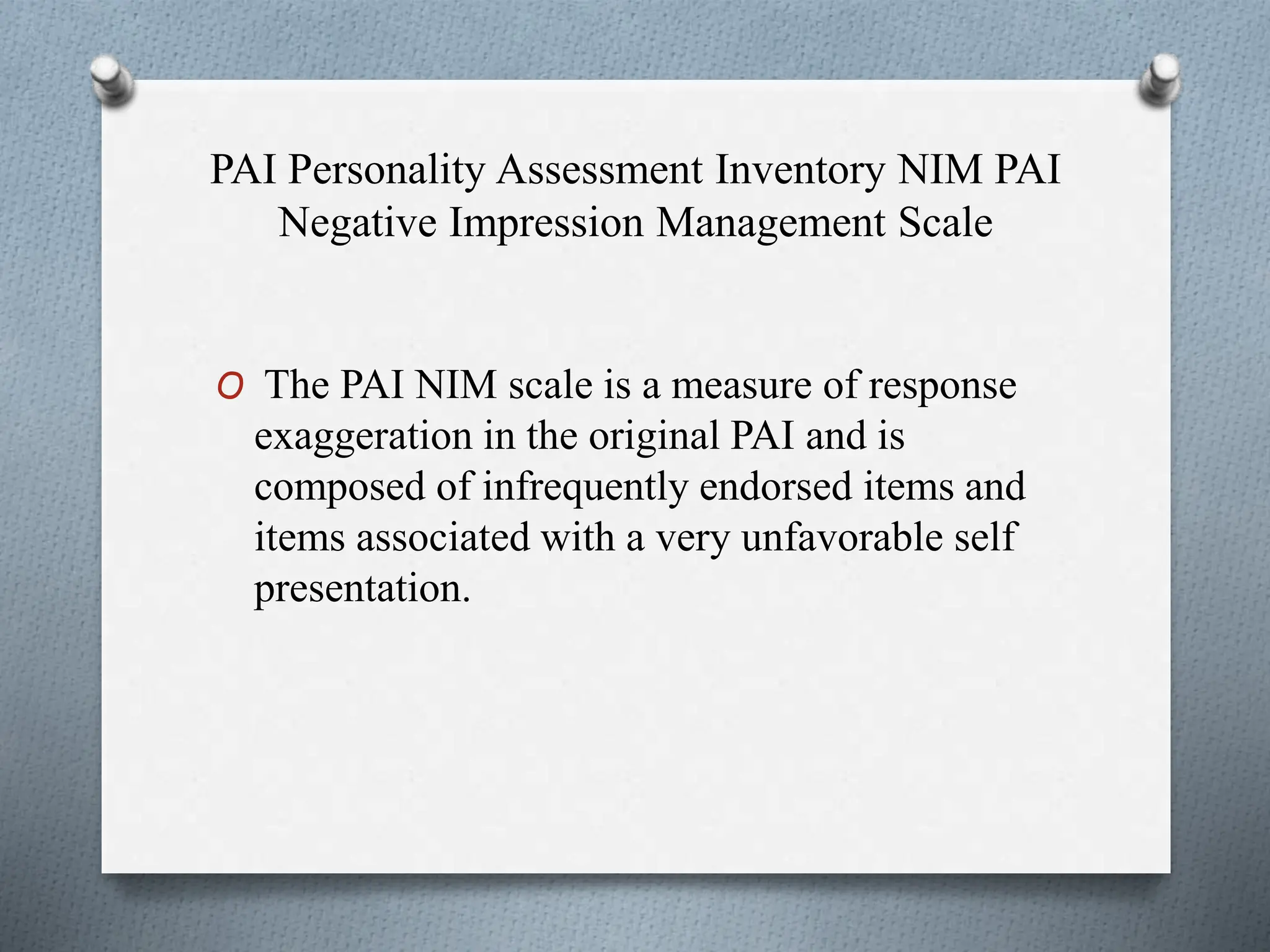 PAI Personality Assessment Inventory NIM PAI Negative Impression Management Scale

O The PAI NIM scale is a measure of response exaggeration in the original PAI and is composed of infrequently endorsed items and items associated with a very unfavorable self presentation.